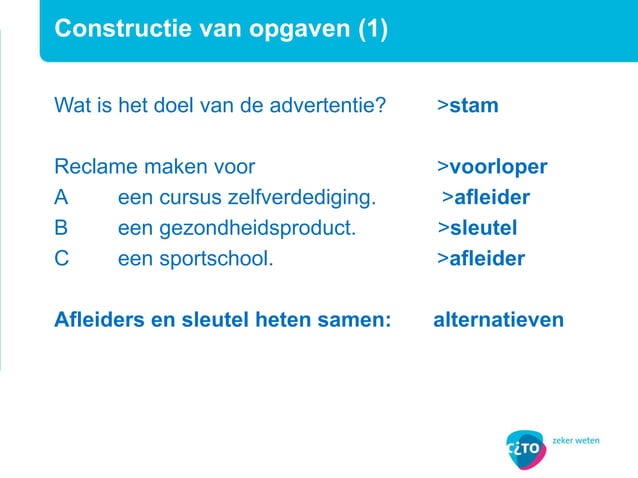 Constructie van opgaven (1)

Wat is het doel van de advertentie? >stam

Reclame maken voor >voorloper
A een cursus zelfverdediging. >afleider
B een gezondheidsproduct. >sleutel
C een sportschool. >afleider

Afleiders en sleutel heten samen: alternatieven

cito zeker weten